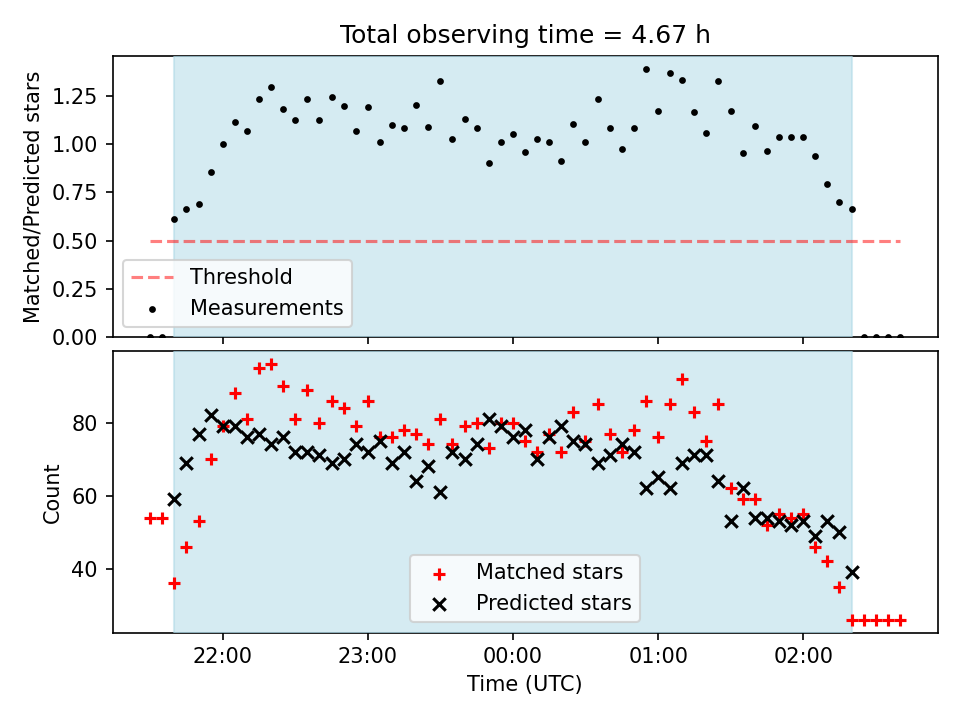 Total observing time = 4.67 h

Matched/Predicted stars

1.25
1.00
0.75
0.50
0.25
0.00

Threshold
Measurements

Count

80
60
40

Matched stars
Predicted stars

22:00
23:00
00:00
01:00
02:00

Time (UTC)